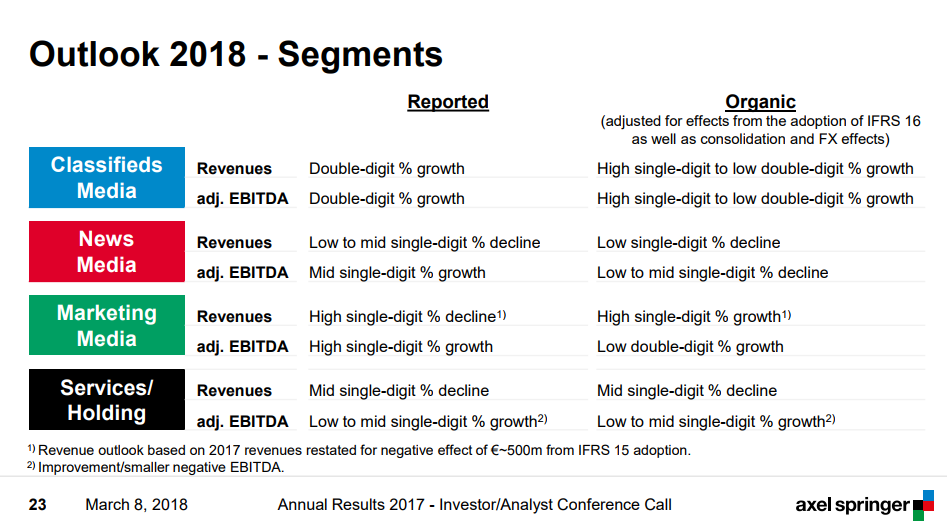 Outlook 2018 - Segments

| | | Reported | Organic (adjusted for effects from the adoption of IFRS 16 as well as consolidation and FX effects) |
|---|---|---|---|
| Classifieds Media | Revenues | Double-digit % growth | High single-digit to low double-digit % growth |
| | adj. EBITDA | Double-digit % growth | High single-digit to low double-digit % growth |
| News Media | Revenues | Low to mid single-digit % decline | Low single-digit % decline |
| | adj. EBITDA | Mid single-digit % growth | Low to mid single-digit % decline |
| Marketing Media | Revenues | High single-digit % decline$^{1)}$ | High single-digit % growth$^{1)}$ |
| | adj. EBITDA | High single-digit % growth | Low double-digit % growth |
| Services/ Holding | Revenues | Mid single-digit % decline | Mid single-digit % decline |
| | adj. EBITDA | Low to mid single-digit % growth$^{2)}$ | Low to mid single-digit % growth$^{2)}$ |

$^{1)}$ Revenue outlook based on 2017 revenues restated for negative effect of €~500m from IFRS 15 adoption.
$^{2)}$ Improvement/smaller negative EBITDA.

23 March 8, 2018 Annual Results 2017 - Investor/Analyst Conference Call axel springer